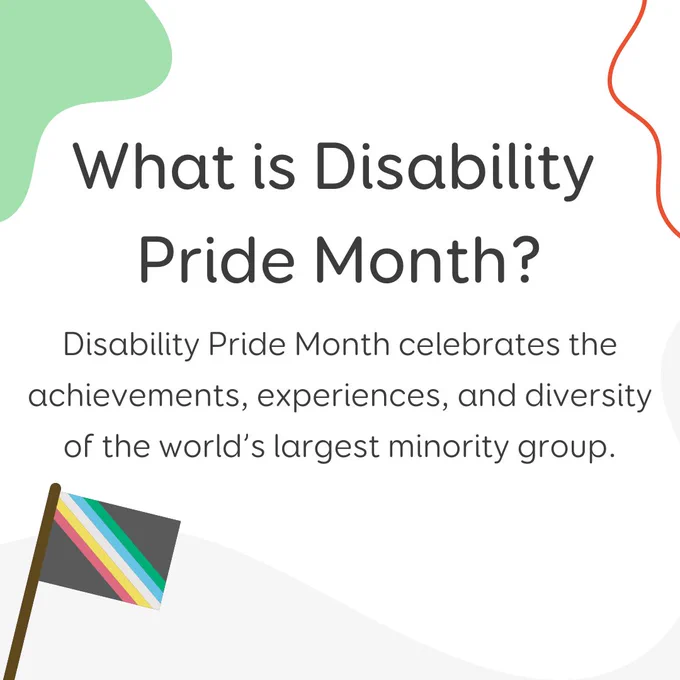 What is Disability Pride Month?

Disability Pride Month celebrates the achievements, experiences, and diversity of the world’s largest minority group.